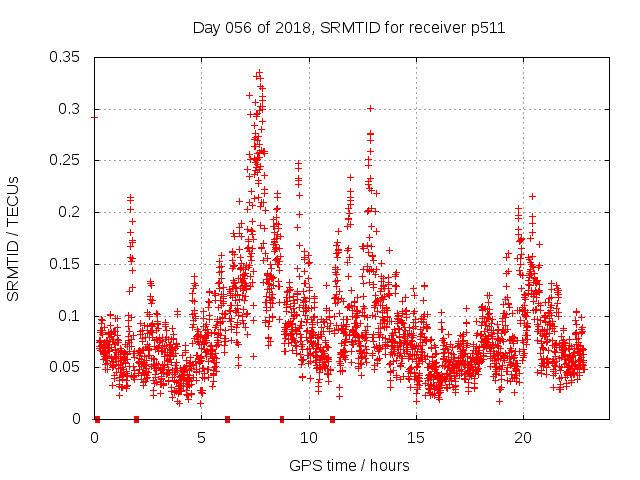 Day 056 of 2018, SRMTID for receiver p511

SRMTID / TECUs

0.35
0.3
0.25
0.2
0.15
0.1
0.05
0

0
5
10
15
20

GPS time / hours